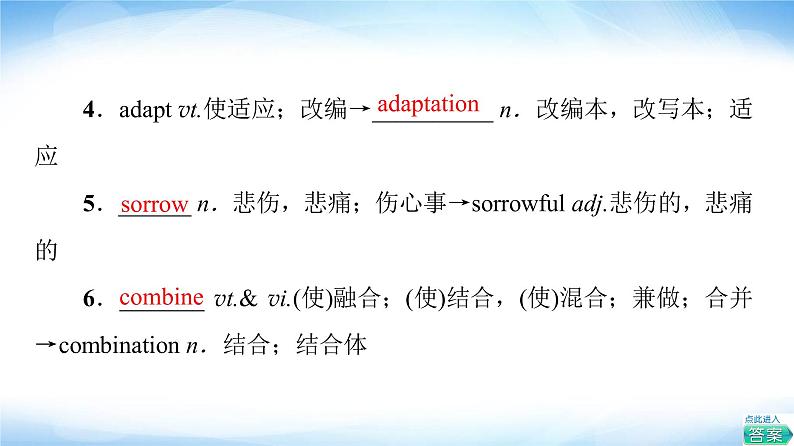 4．adapt vt.使适应；改编→adaptation n．改编本，改写本；适应

5．sorrow n．悲伤，悲痛；伤心事→sorrowful adj.悲伤的，悲痛的

6．combine vt.& vi.(使)融合；(使)结合，(使)混合；兼做；合并→combination n．结合；结合体

点此进入
答案